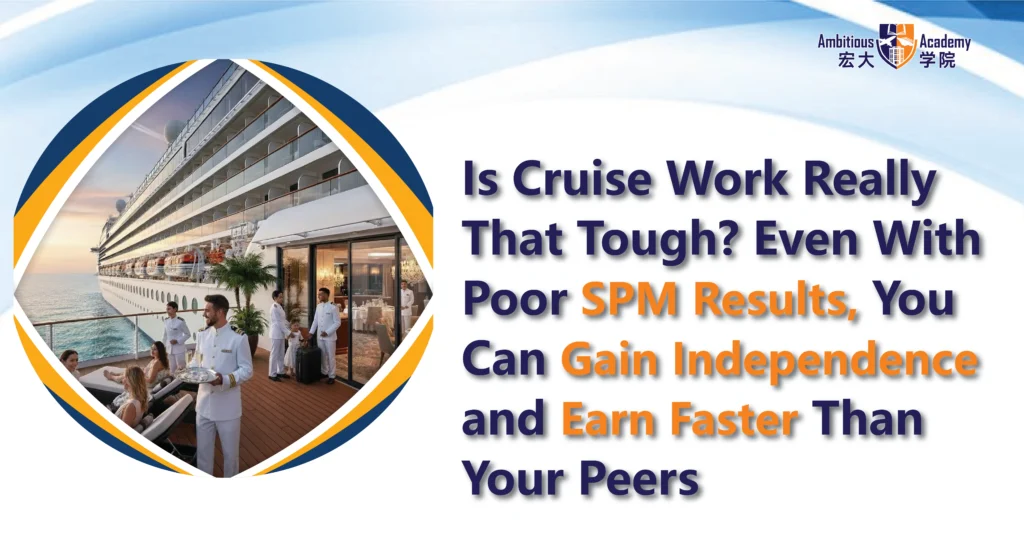 Ambitious Academy
宏大 学院

Is Cruise Work Really That Tough? Even With Poor SPM Results, You Can Gain Independence and Earn Faster Than Your Peers